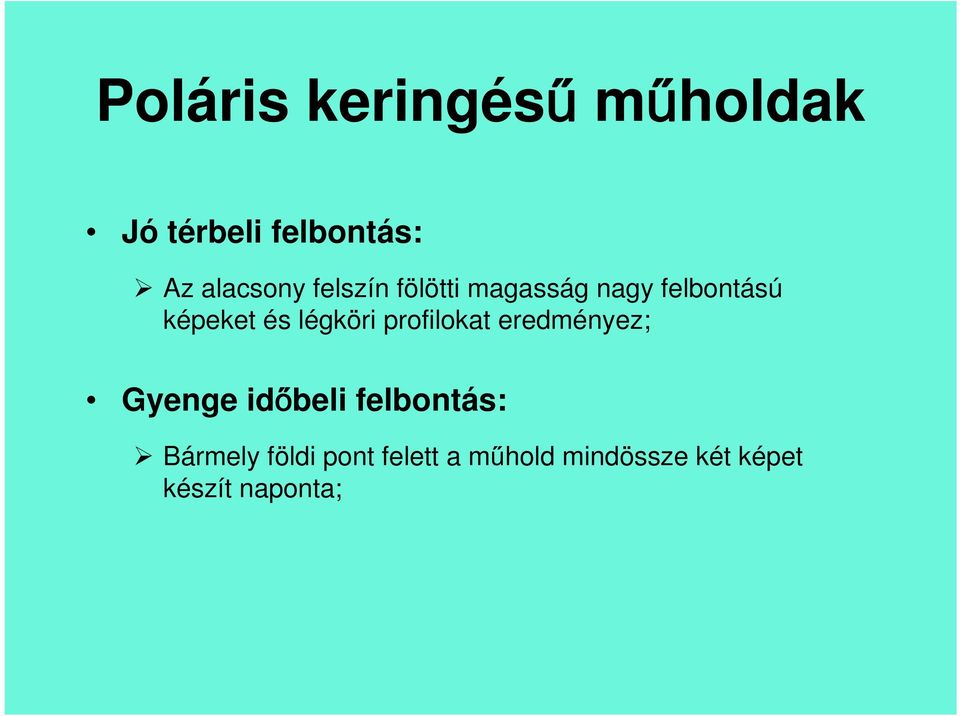 Poláris keringésű műholdak

• Jó térbeli felbontás:

➢ Az alacsony felszín fölötti magasság nagy felbontású képeket és légköri profilokat eredményez;

• Gyenge időbeli felbontás:

➢ Bármely földi pont felett a műhold mindössze két képet készít naponta;